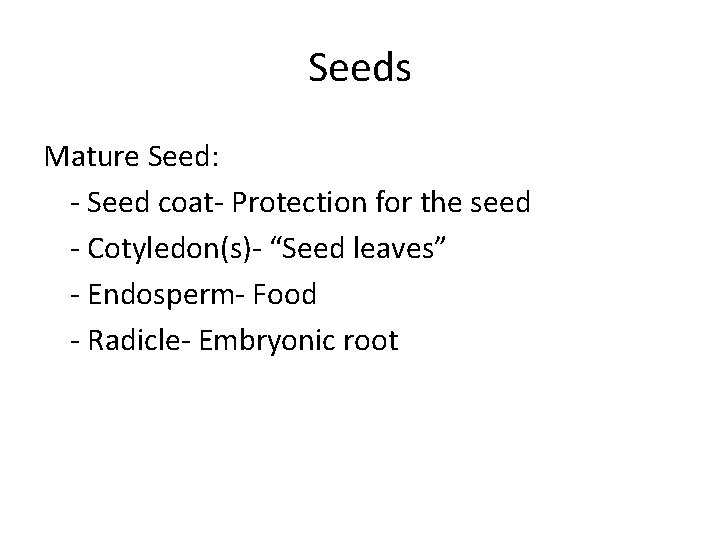 Seeds

Mature Seed:
- Seed coat- Protection for the seed
- Cotyledon(s)- “Seed leaves”
- Endosperm- Food
- Radicle- Embryonic root